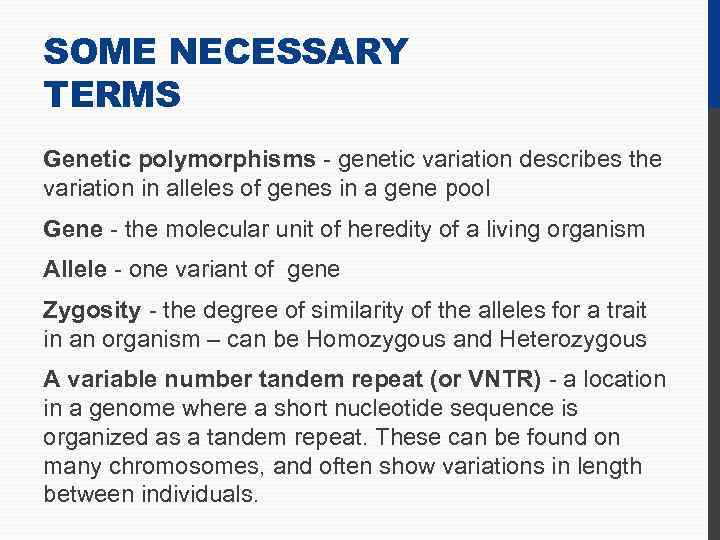 SOME NECESSARY TERMS

Genetic polymorphisms - genetic variation describes the variation in alleles of genes in a gene pool

Gene - the molecular unit of heredity of a living organism

Allele - one variant of gene

Zygosity - the degree of similarity of the alleles for a trait in an organism – can be Homozygous and Heterozygous

A variable number tandem repeat (or VNTR) - a location in a genome where a short nucleotide sequence is organized as a tandem repeat. These can be found on many chromosomes, and often show variations in length between individuals.